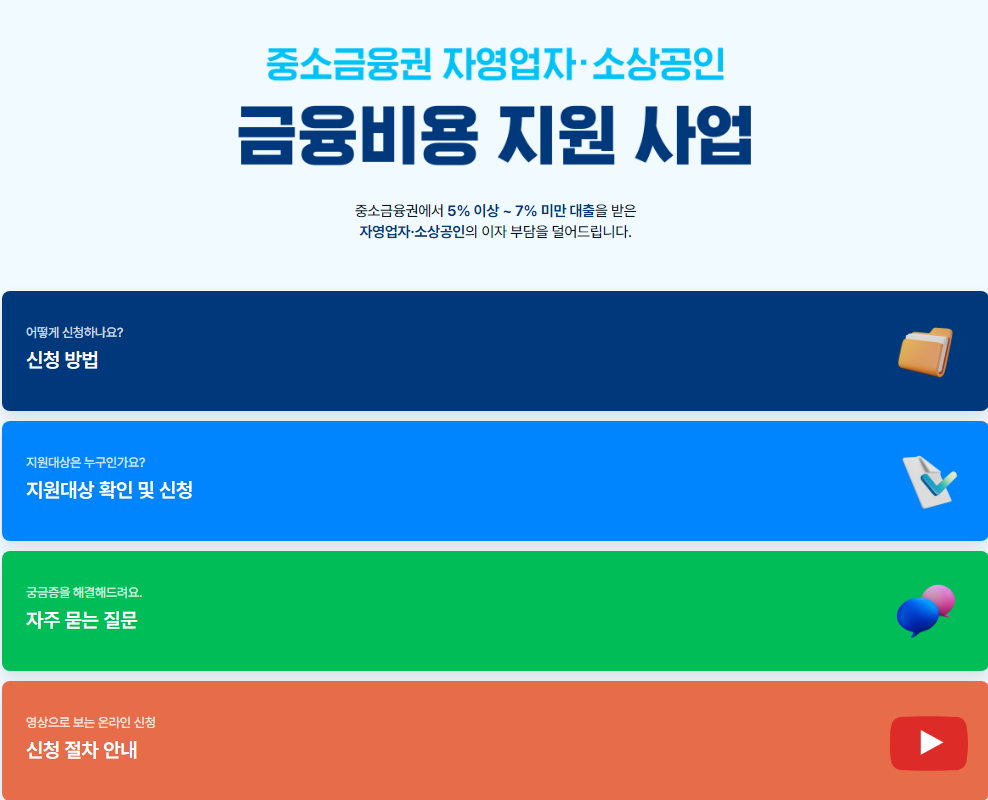 중소금융권 자영업자·소상공인

금융비용 지원 사업

중소금융권에서 5% 이상 ~ 7% 미만 대출을 받은
자영업자·소상공인의 이자 부담을 덜어드립니다.

어떻게 신청하나요?
신청 방법

지원대상은 누구인가요?
지원대상 확인 및 신청

궁금증을 해결해드려요.
자주 묻는 질문

영상으로 보는 온라인 신청
신청 절차 안내